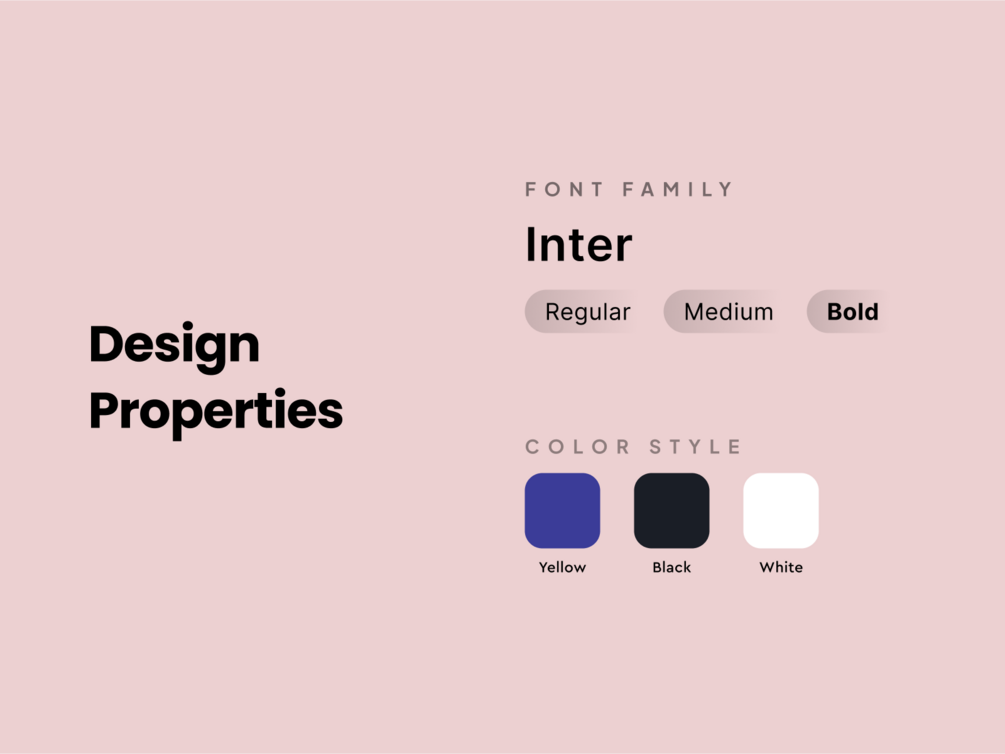 Design Properties

FONT FAMILY

Inter

Regular Medium Bold

COLOR STYLE

Yellow Black White